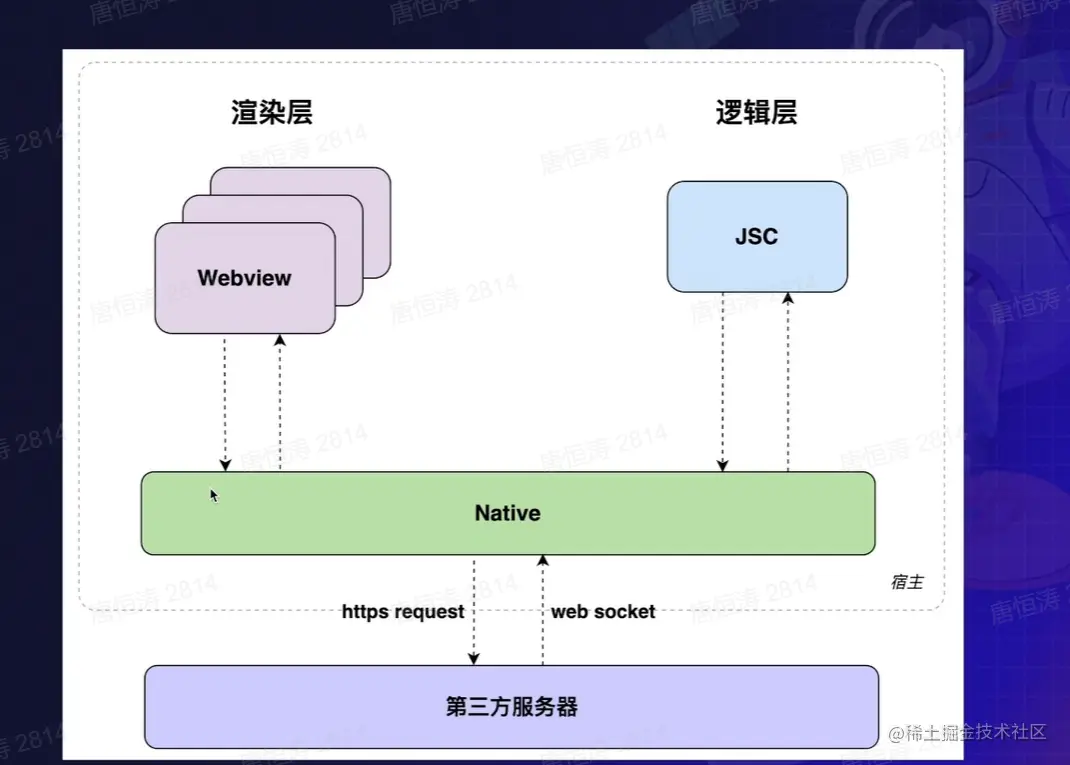 渲染层

逻辑层

Webview

JSC

Native

宿主

https request

web socket

第三方服务器

唐恒涛 2814

@稀土掘金技术社区